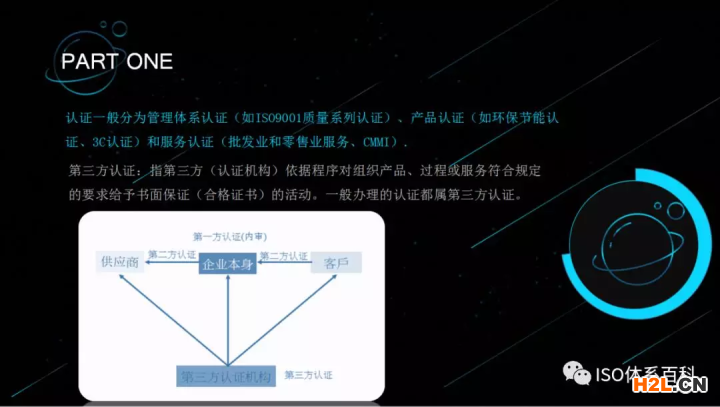 PART ONE

认证一般分为管理体系认证（如ISO9001质量系列认证）、产品认证（如环保节能认证、3C认证）和服务认证（批发业和零售业服务、CMMI）.

第三方认证：指第三方（认证机构）依据程序对组织产品、过程或服务符合规定的要求给予书面保证（合格证书）的活动。一般办理的认证都属第三方认证。

第一方认证(内审)

供应商

第二方认证

企业本身

第二方认证

客户

第三方认证机构

第三方认证

ISO体系百科

H2L.CN